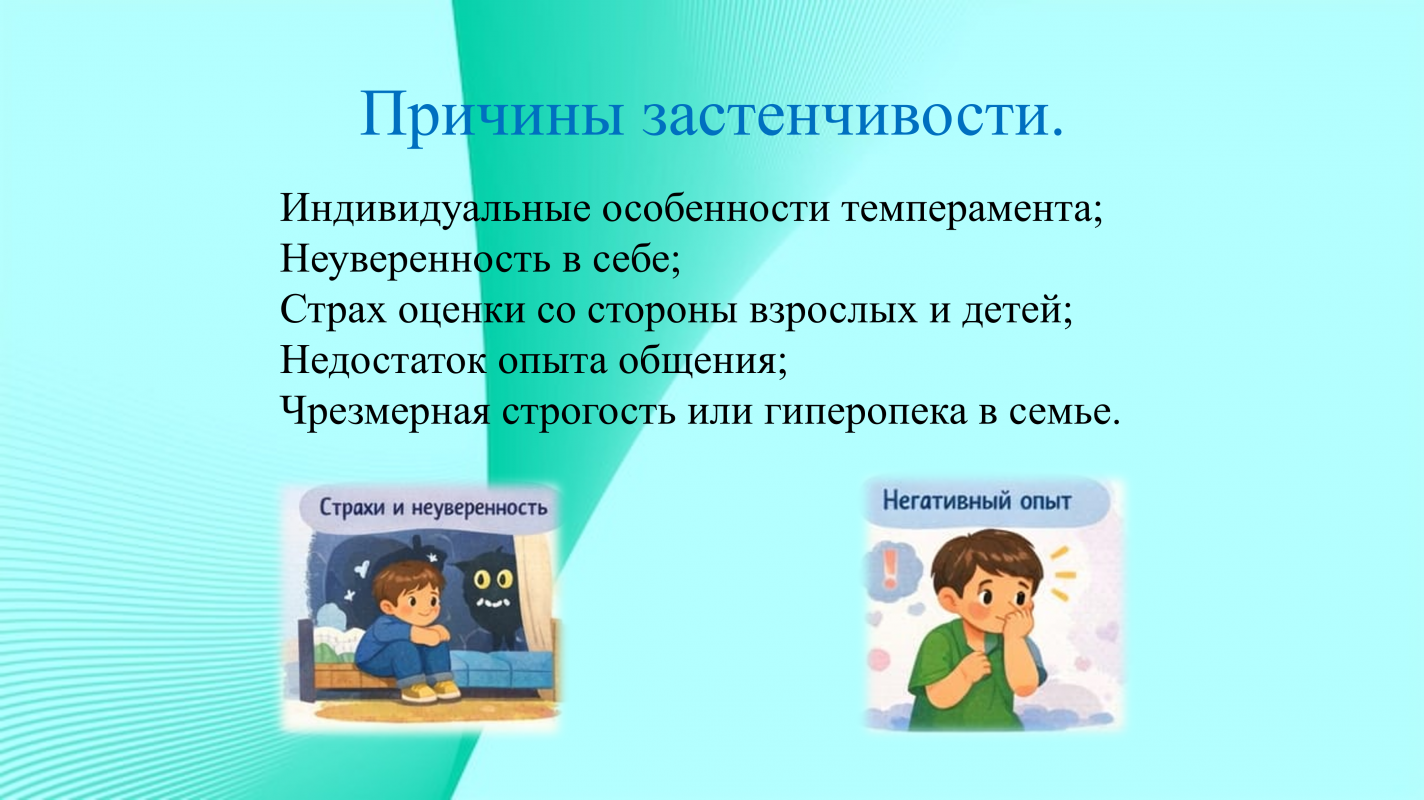 Причины застенчивости.

Индивидуальные особенности темперамента;
Неуверенность в себе;
Страх оценки со стороны взрослых и детей;
Недостаток опыта общения;
Чрезмерная строгость или гиперопека в семье.

Страхи и неуверенность

Негативный опыт